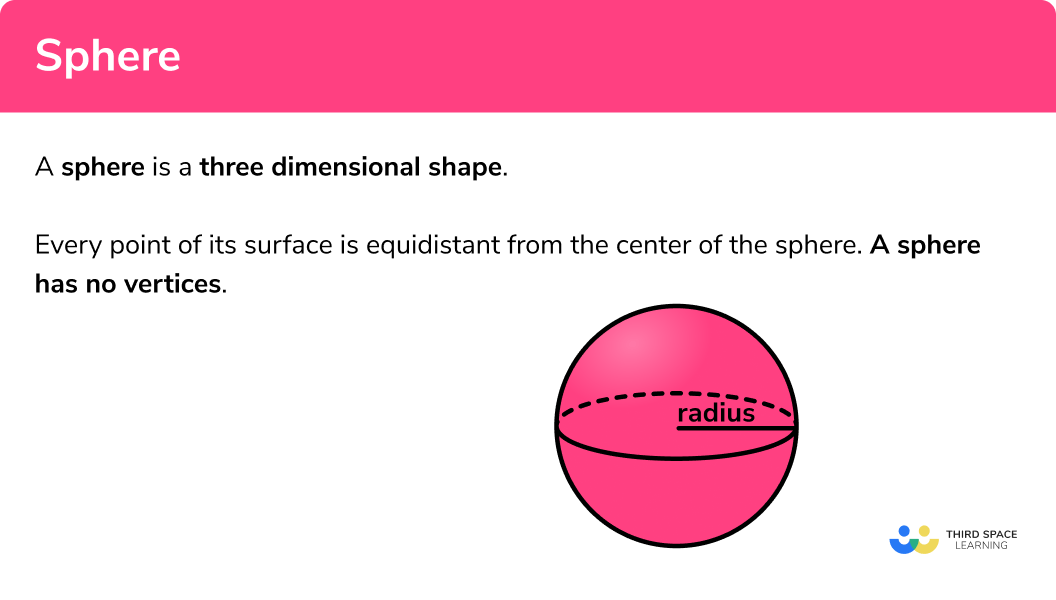 Sphere

A sphere is a three dimensional shape.

Every point of its surface is equidistant from the center of the sphere. A sphere has no vertices.

radius

THIRD SPACE LEARNING